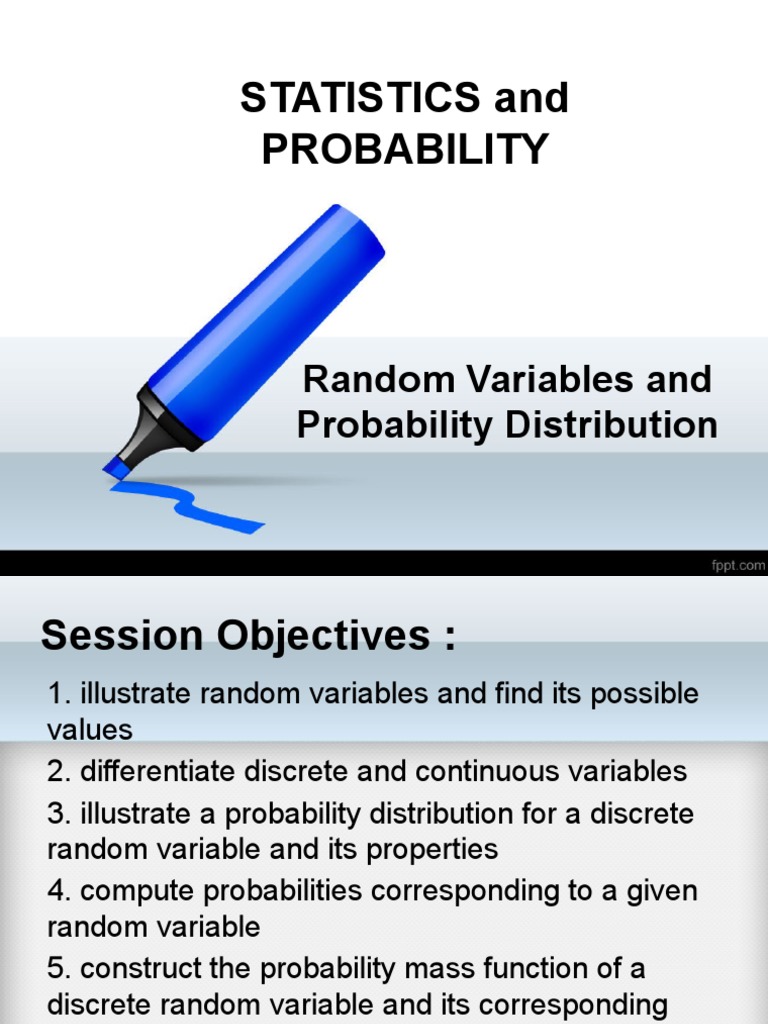 STATISTICS and PROBABILITY

Random Variables and Probability Distribution

fppt.com

Session Objectives :

1. illustrate random variables and find its possible values

2. differentiate discrete and continuous variables

3. illustrate a probability distribution for a discrete random variable and its properties

4. compute probabilities corresponding to a given random variable

5. construct the probability mass function of a discrete random variable and its corresponding